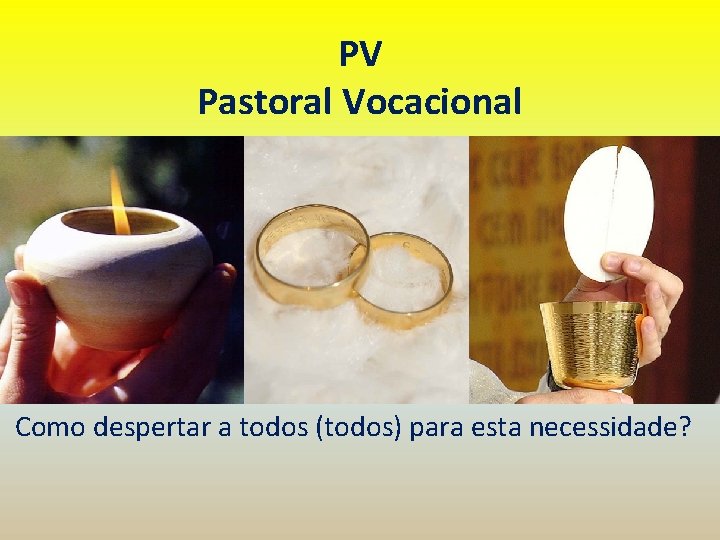 PV
Pastoral Vocacional

Como despertar a todos (todos) para esta necessidade?